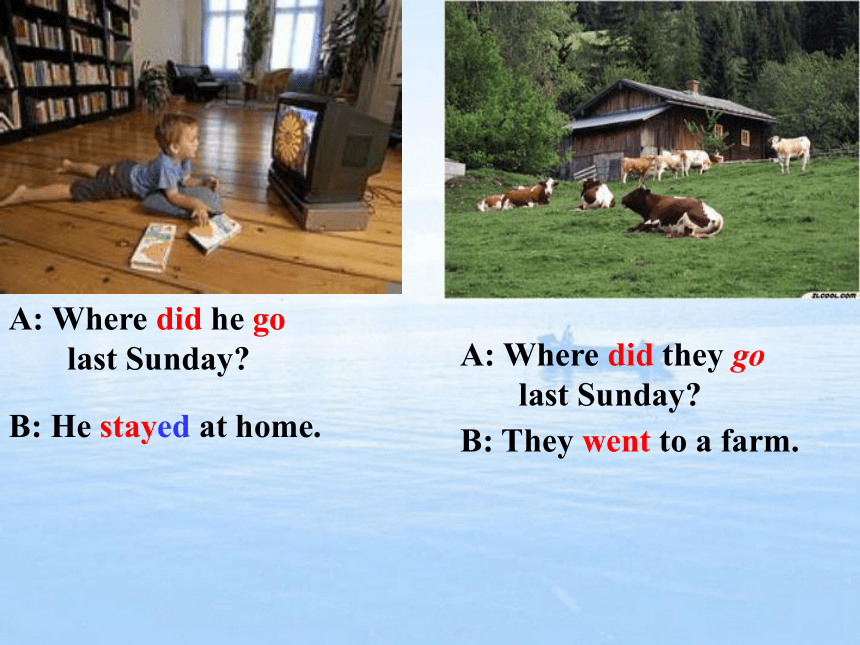 ZLCOOL.COM

A: Where did he go last Sunday?

B: He stayed at home.

A: Where did they go last Sunday?

B: They went to a farm.